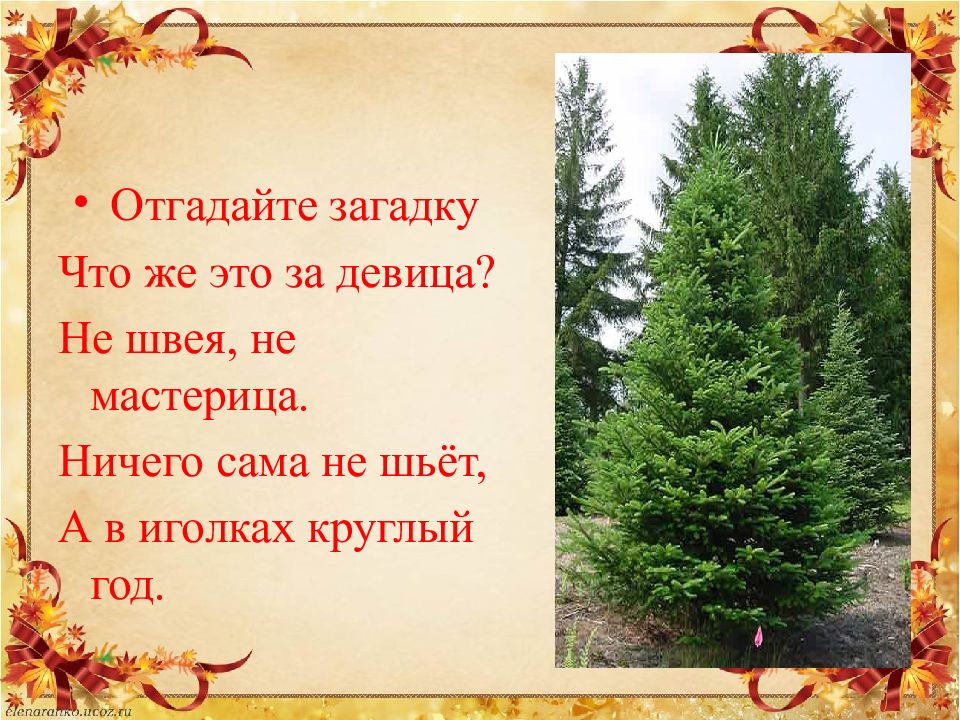 • Отгадайте загадку

Что же это за девица?

Не швея, не мастерица.

Ничего сама не шьёт,

А в иголках круглый год.

elenaranko.ucoz.ru